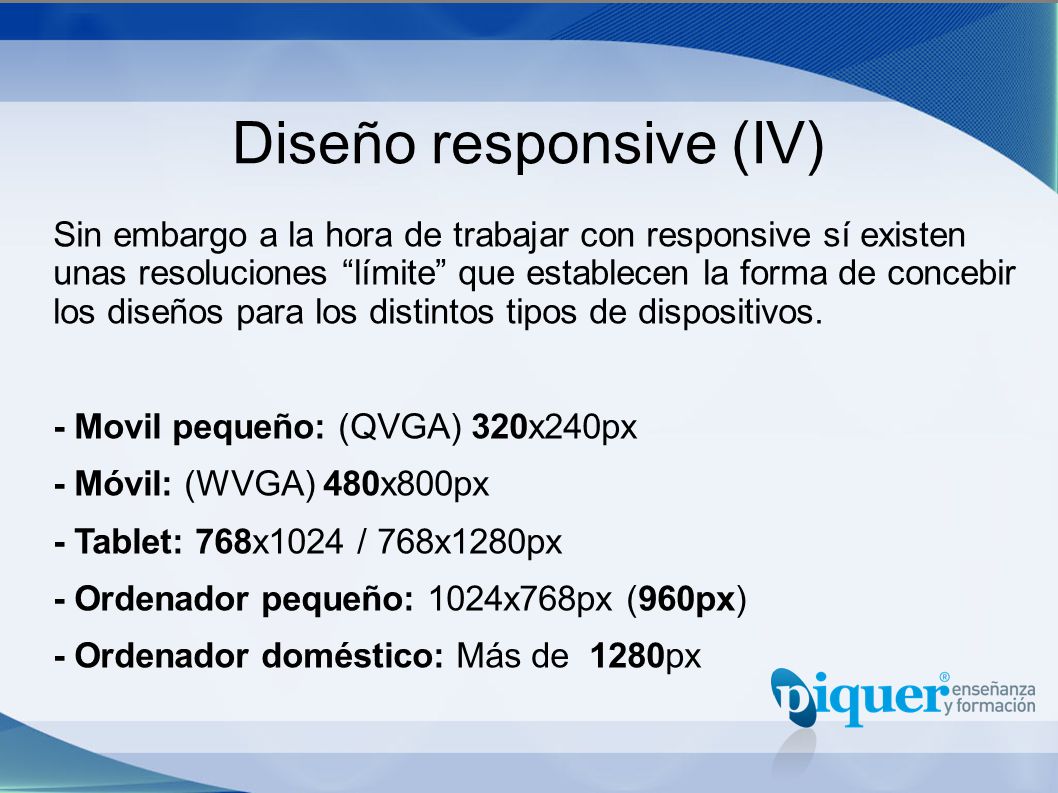 Diseño responsive (IV)

Sin embargo a la hora de trabajar con responsive sí existen unas resoluciones “límite” que establecen la forma de concebir los diseños para los distintos tipos de dispositivos.

- Movil pequeño: (QVGA) 320x240px

- Móvil: (WVGA) 480x800px

- Tablet: 768x1024 / 768x1280px

- Ordenador pequeño: 1024x768px (960px)

- Ordenador doméstico: Más de 1280px

piquer® enseñanza y formación